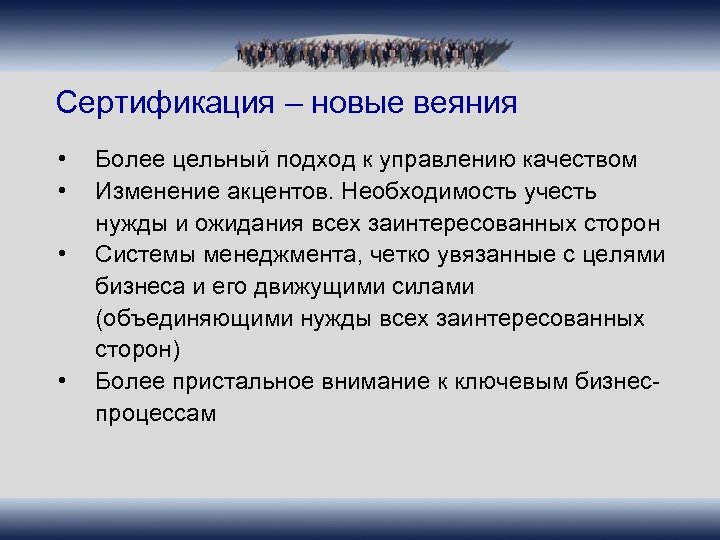 Сертификация – новые веяния

• Более цельный подход к управлению качеством
• Изменение акцентов. Необходимость учесть нужды и ожидания всех заинтересованных сторон
• Системы менеджмента, четко увязанные с целями бизнеса и его движущими силами (объединяющими нужды всех заинтересованных сторон)
• Более пристальное внимание к ключевым бизнес-процессам